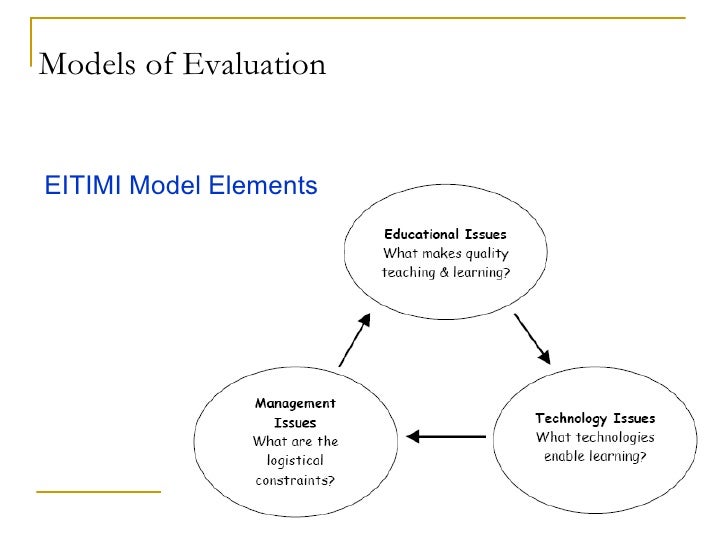 Models of Evaluation

EITIMI Model Elements

Educational Issues
What makes quality teaching & learning?

Technology Issues
What technologies enable learning?

Management Issues
What are the logistical constraints?